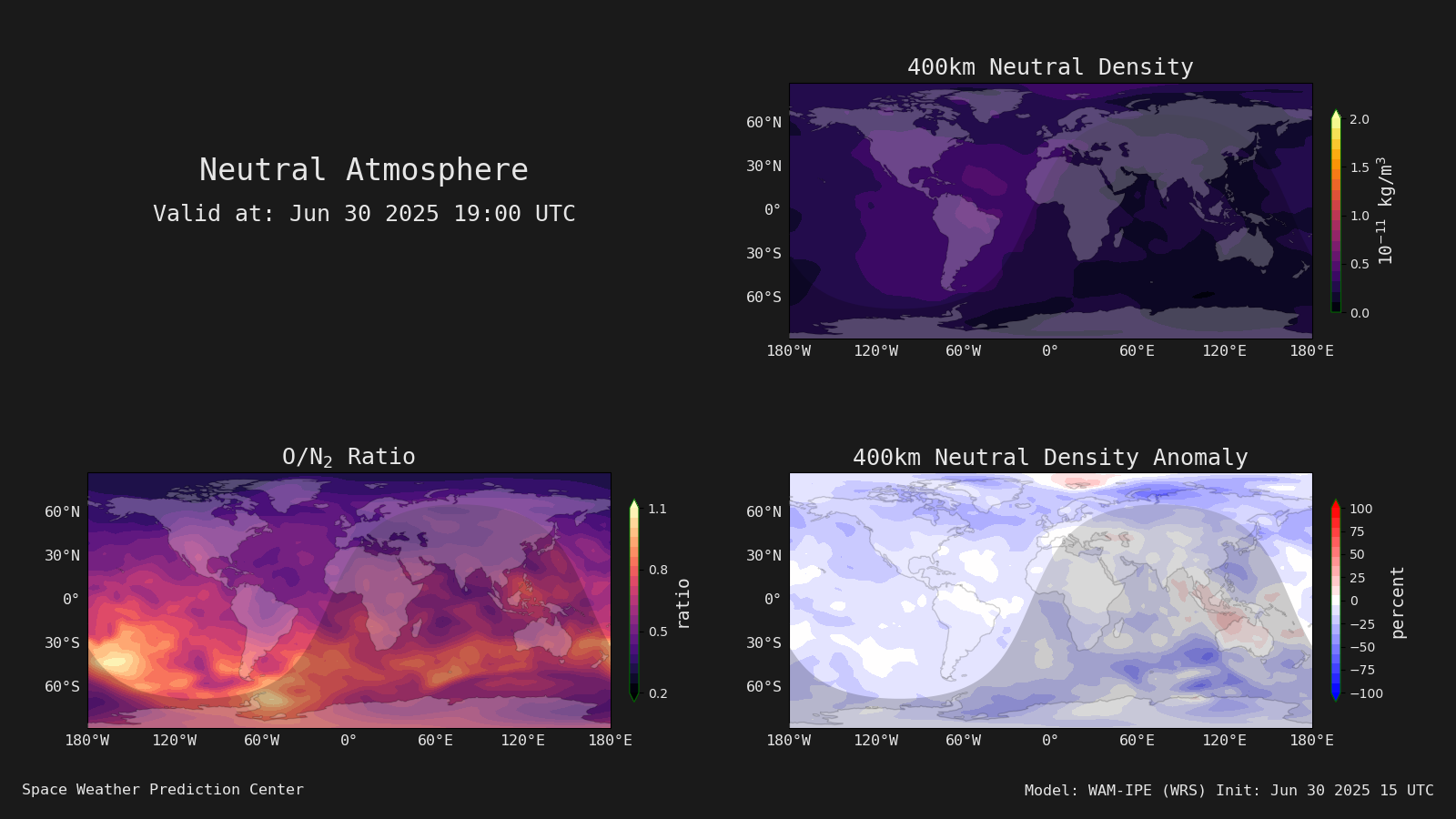 Neutral Atmosphere
Valid at: Jun 30 2025 19:00 UTC

400km Neutral Density

60°N
30°N
0°
30°S
60°S
180°W 120°W 60°W 0° 60°E 120°E 180°E

2.0
1.5
1.0
0.5
0.0
$10^{-11}$ kg/m$^3$

O/N$_2$ Ratio

60°N
30°N
0°
30°S
60°S
180°W 120°W 60°W 0° 60°E 120°E 180°E

1.1
0.8
0.5
0.2
ratio

400km Neutral Density Anomaly

60°N
30°N
0°
30°S
60°S
180°W 120°W 60°W 0° 60°E 120°E 180°E

100
75
50
25
0
−25
−50
−75
−100
percent

Space Weather Prediction Center

Model: WAM-IPE (WRS) Init: Jun 30 2025 15 UTC